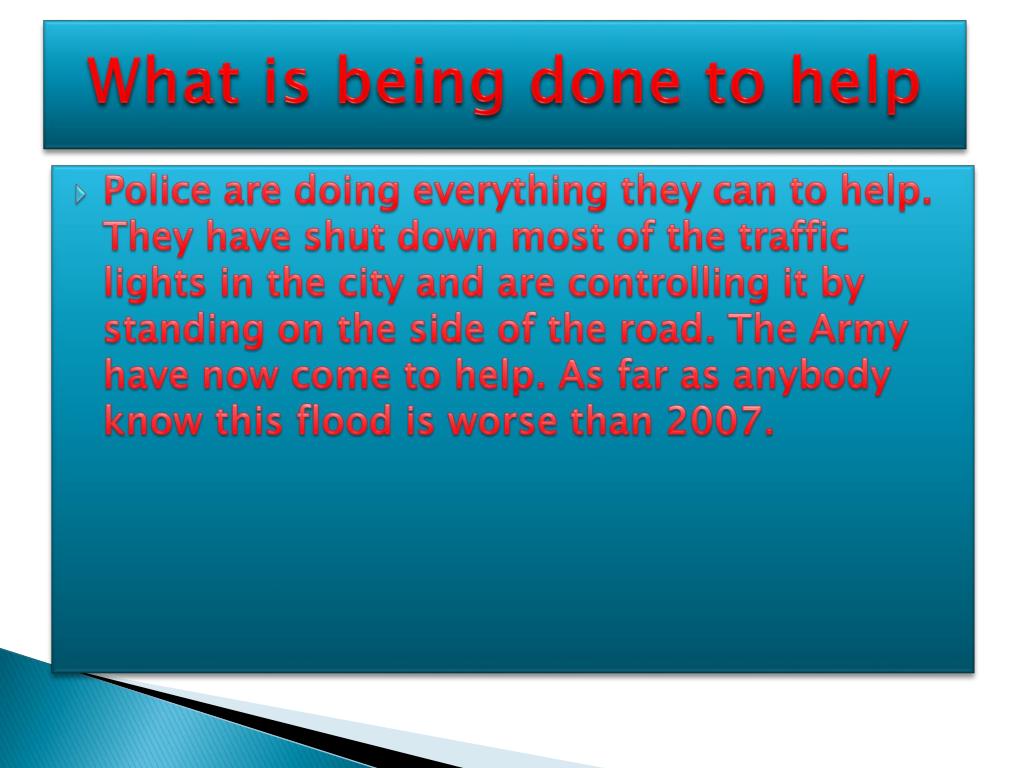 What is being done to help

Police are doing everything they can to help. They have shut down most of the traffic lights in the city and are controlling it by standing on the side of the road. The Army have now come to help. As far as anybody know this flood is worse than 2007.